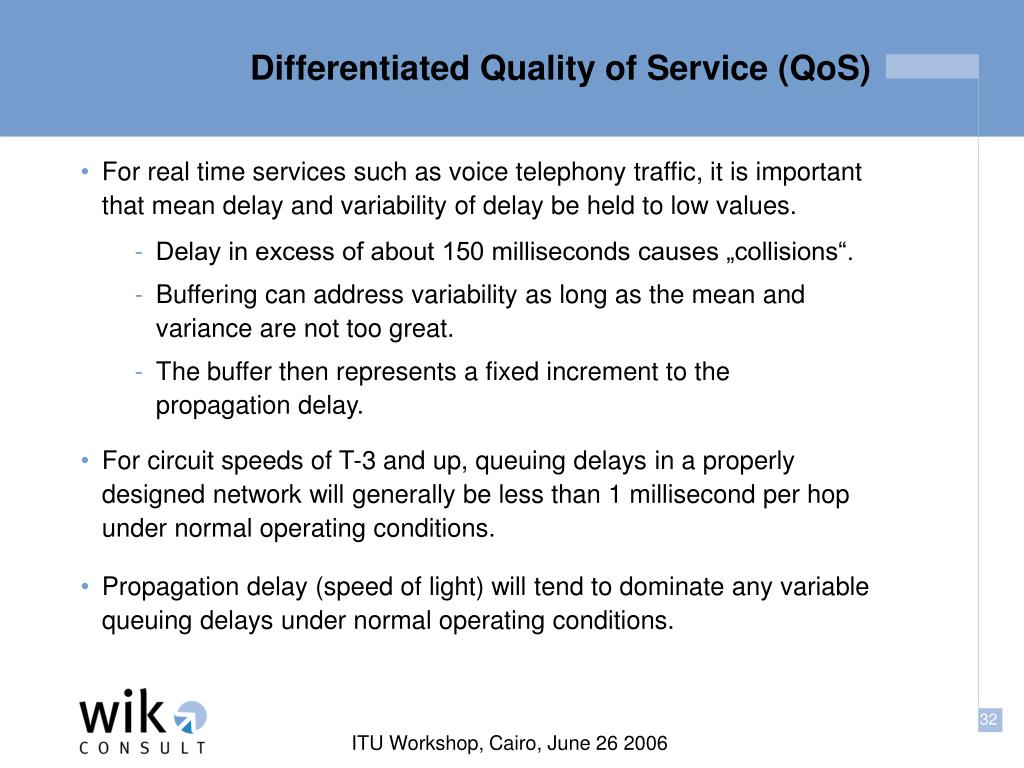 Differentiated Quality of Service (QoS)

• For real time services such as voice telephony traffic, it is important that mean delay and variability of delay be held to low values.

- Delay in excess of about 150 milliseconds causes „collisions“.
- Buffering can address variability as long as the mean and variance are not too great.
- The buffer then represents a fixed increment to the propagation delay.

• For circuit speeds of T-3 and up, queuing delays in a properly designed network will generally be less than 1 millisecond per hop under normal operating conditions.

• Propagation delay (speed of light) will tend to dominate any variable queuing delays under normal operating conditions.

wik CONSULT

ITU Workshop, Cairo, June 26 2006

32